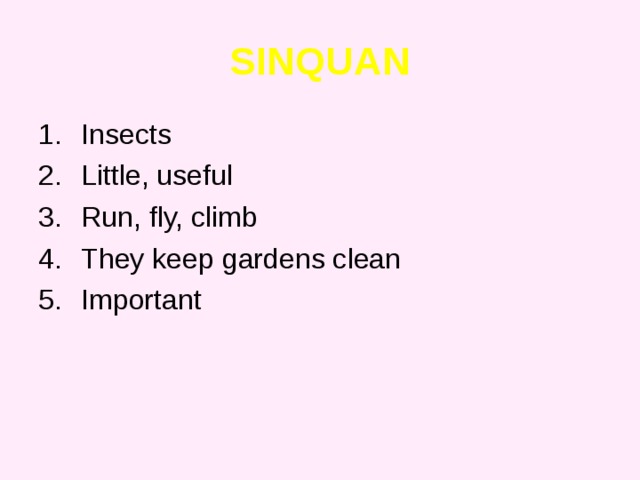 SINQUAN

1. Insects
2. Little, useful
3. Run, fly, climb
4. They keep gardens clean
5. Important